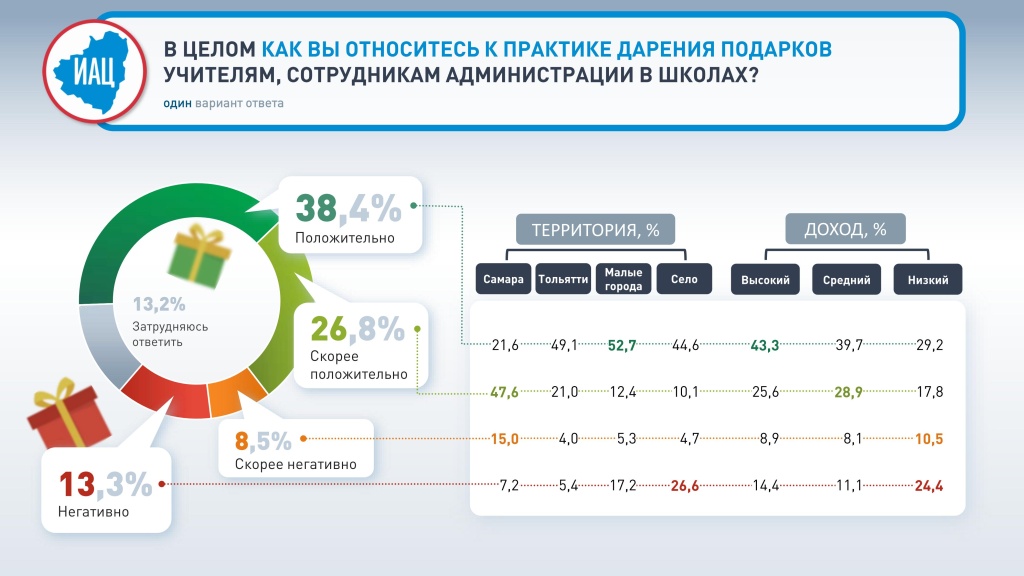 ИАЦ

В ЦЕЛОМ КАК ВЫ ОТНОСИТЕСЬ К ПРАКТИКЕ ДАРЕНИЯ ПОДАРКОВ УЧИТЕЛЯМ, СОТРУДНИКАМ АДМИНИСТРАЦИИ В ШКОЛАХ?

один вариант ответа

38,4%
Положительно

26,8%
Скорее положительно

8,5%
Скорее негативно

13,3%
Негативно

13,2%
Затрудняюсь ответить

ТЕРРИТОРИЯ, %

ДОХОД, %

| Самара | Тольятти | Малые города | Село | Высокий | Средний | Низкий |
|---|---|---|---|---|---|---|
| 21,6 | 49,1 | 52,7 | 44,6 | 43,3 | 39,7 | 29,2 |
| 47,6 | 21,0 | 12,4 | 10,1 | 25,6 | 28,9 | 17,8 |
| 15,0 | 4,0 | 5,3 | 4,7 | 8,9 | 8,1 | 10,5 |
| 7,2 | 5,4 | 17,2 | 26,6 | 14,4 | 11,1 | 24,4 |